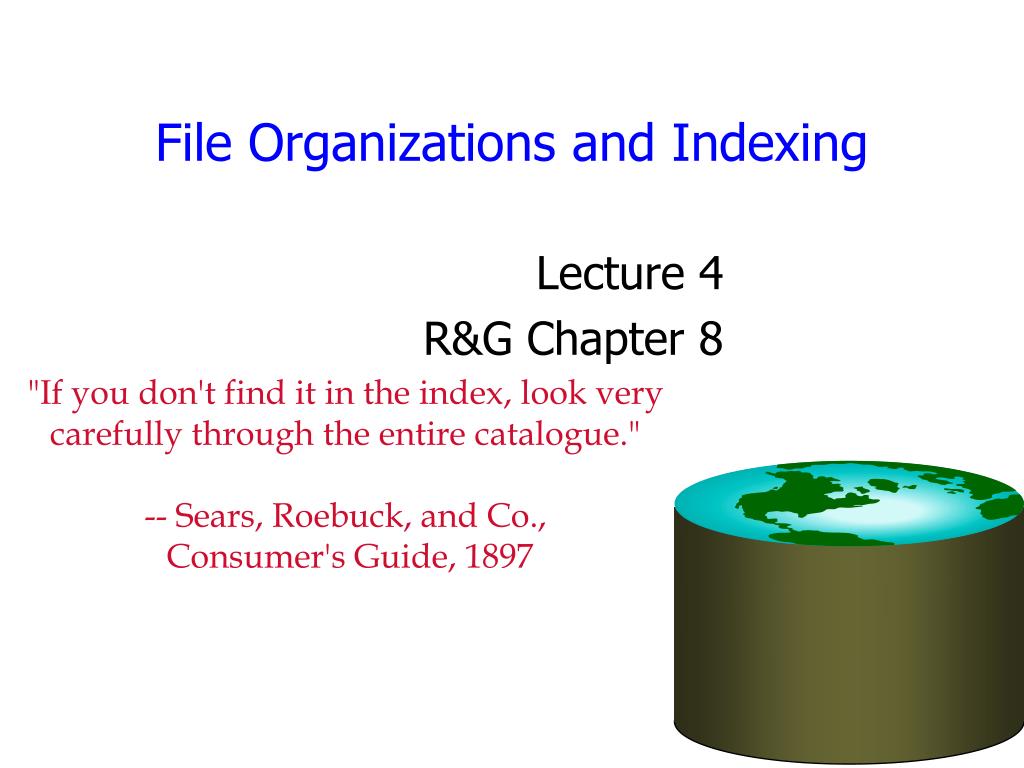 File Organizations and Indexing

Lecture 4
R&G Chapter 8

"If you don't find it in the index, look very carefully through the entire catalogue."

-- Sears, Roebuck, and Co., Consumer's Guide, 1897